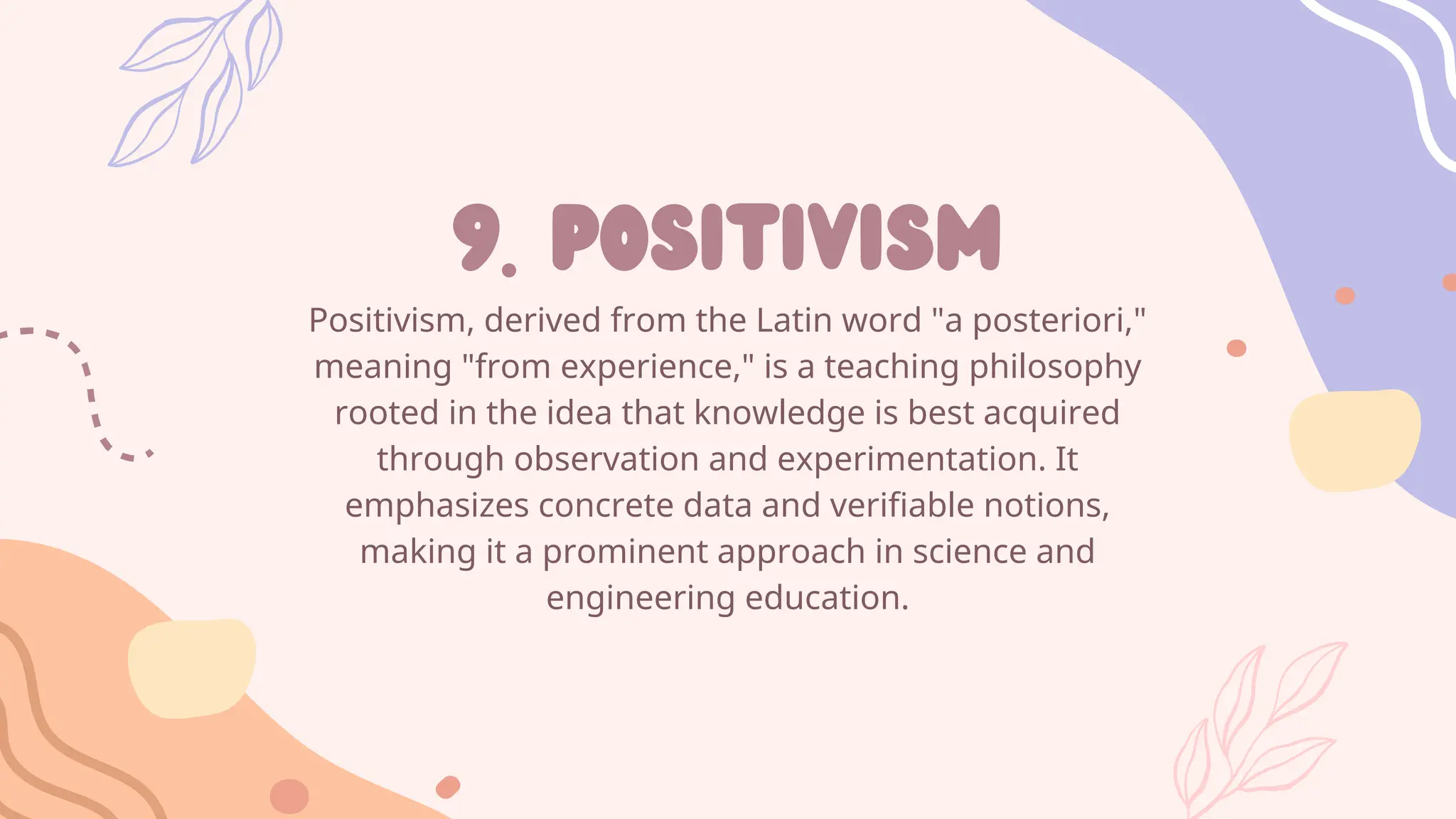 9. POSITIVISM

Positivism, derived from the Latin word "a posteriori," meaning "from experience," is a teaching philosophy rooted in the idea that knowledge is best acquired through observation and experimentation. It emphasizes concrete data and verifiable notions, making it a prominent approach in science and engineering education.